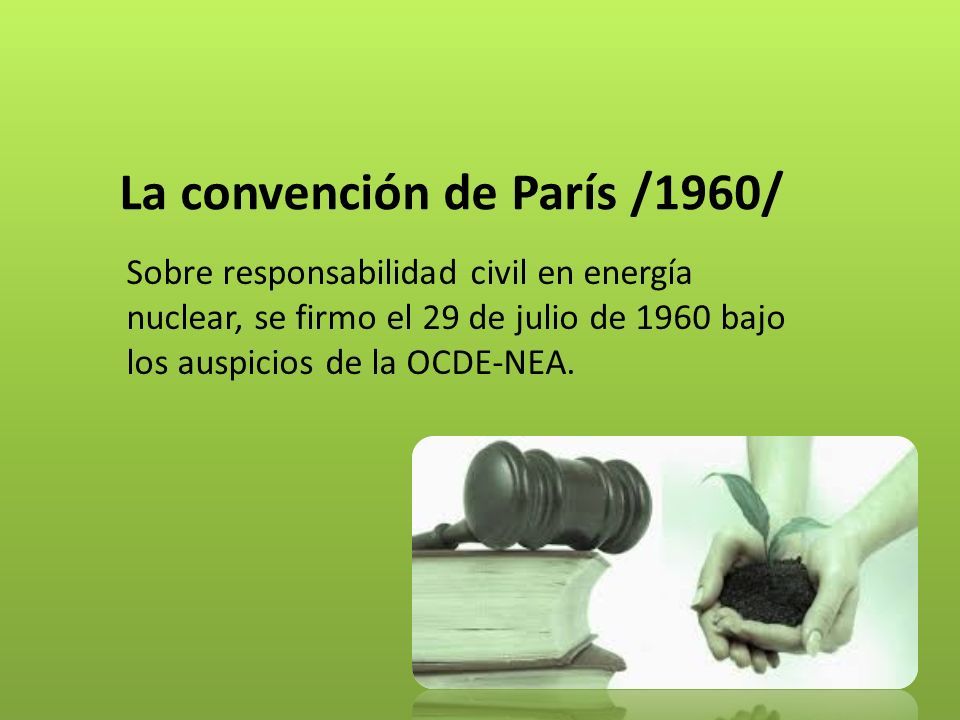 La convención de París /1960/

Sobre responsabilidad civil en energía nuclear, se firmo el 29 de julio de 1960 bajo los auspicios de la OCDE-NEA.